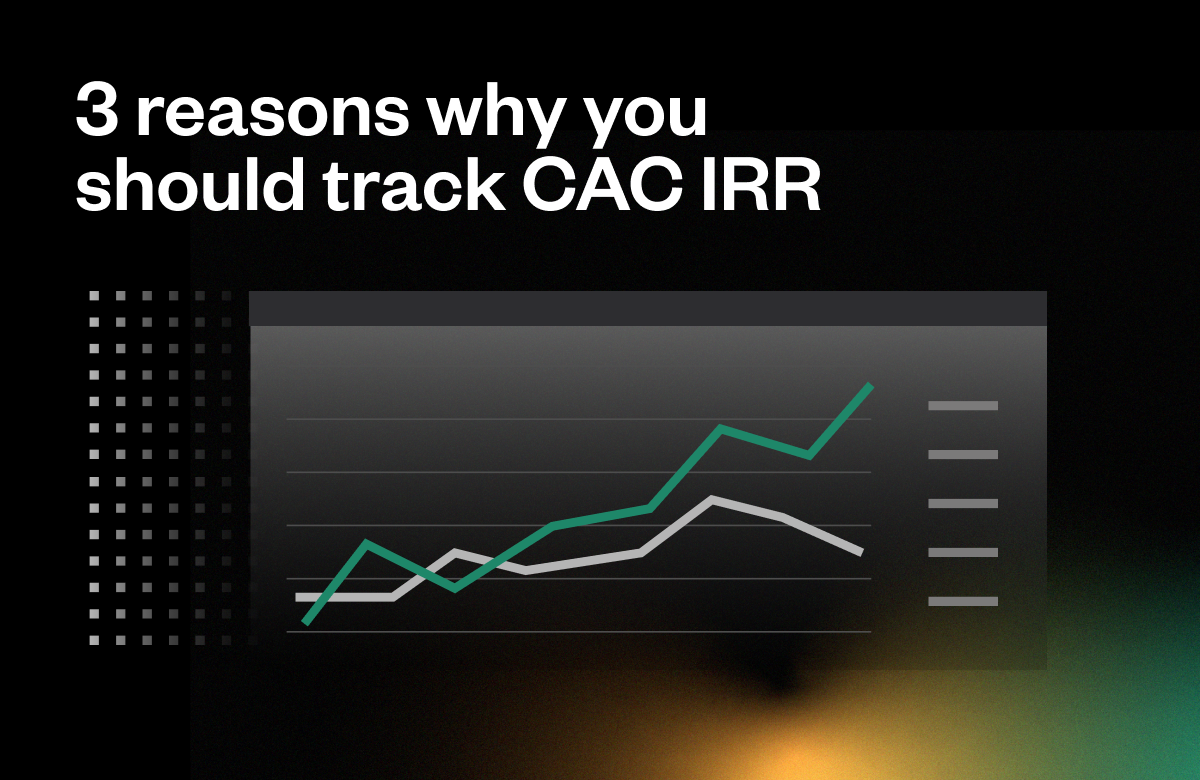 3 reasons why you should track CAC IRR